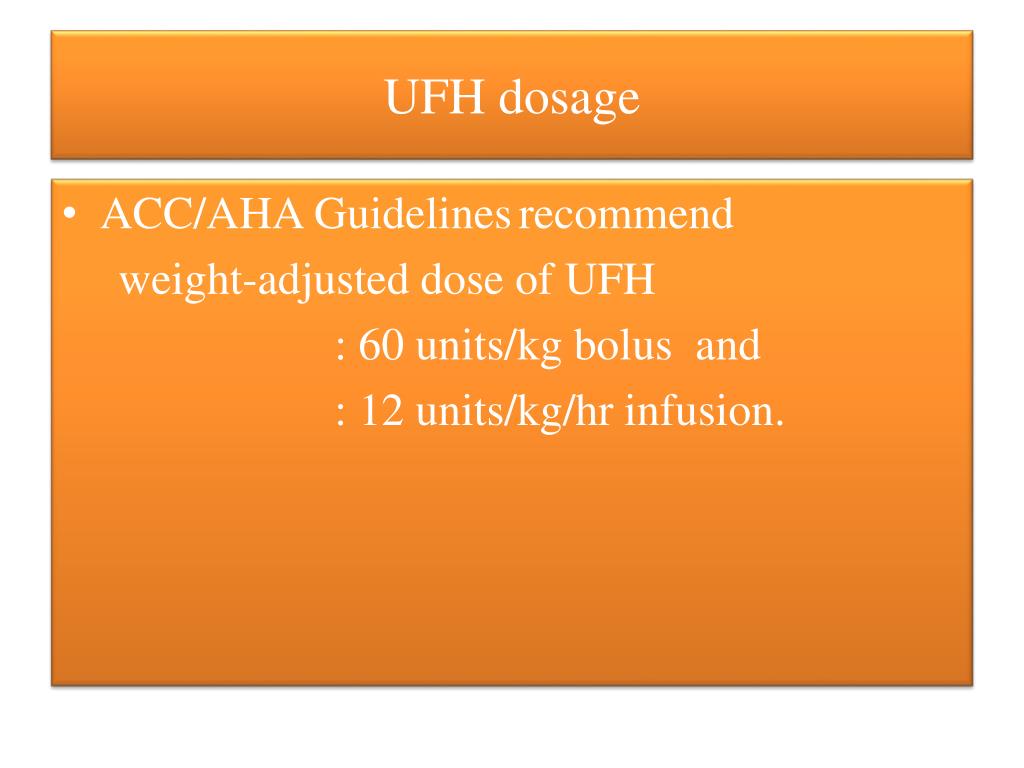 UFH dosage

• ACC/AHA Guidelines recommend weight-adjusted dose of UFH
: 60 units/kg bolus and
: 12 units/kg/hr infusion.